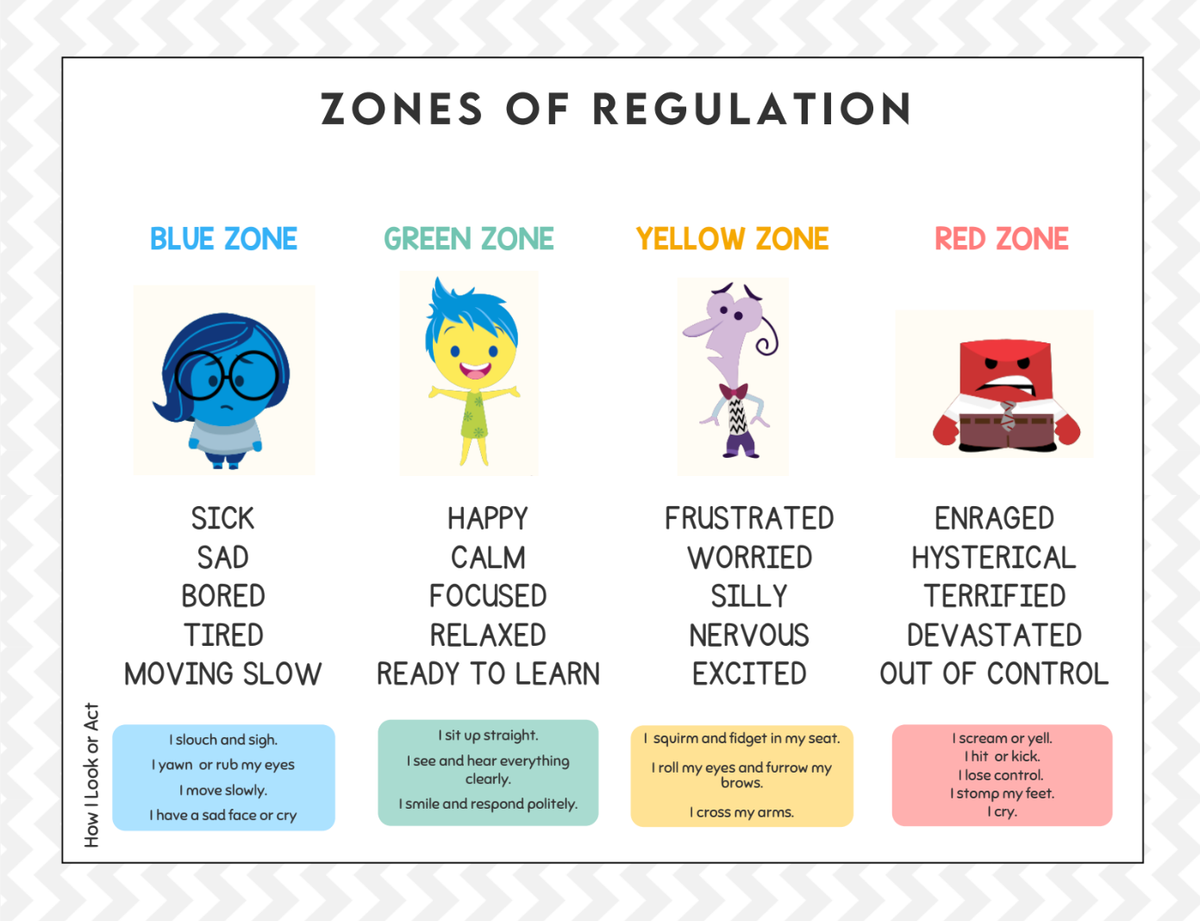 ZONES OF REGULATION

BLUE ZONE

SICK
SAD
BORED
TIRED
MOVING SLOW

I slouch and sigh.
I yawn or rub my eyes
I move slowly.
I have a sad face or cry

GREEN ZONE

HAPPY
CALM
FOCUSED
RELAXED
READY TO LEARN

I sit up straight.
I see and hear everything clearly.
I smile and respond politely.

YELLOW ZONE

FRUSTRATED
WORRIED
SILLY
NERVOUS
EXCITED

I squirm and fidget in my seat.
I roll my eyes and furrow my brows.
I cross my arms.

RED ZONE

ENRAGED
HYSTERICAL
TERRIFIED
DEVASTATED
OUT OF CONTROL

I scream or yell.
I hit or kick.
I lose control.
I stomp my feet.
I cry.

How I Look or Act